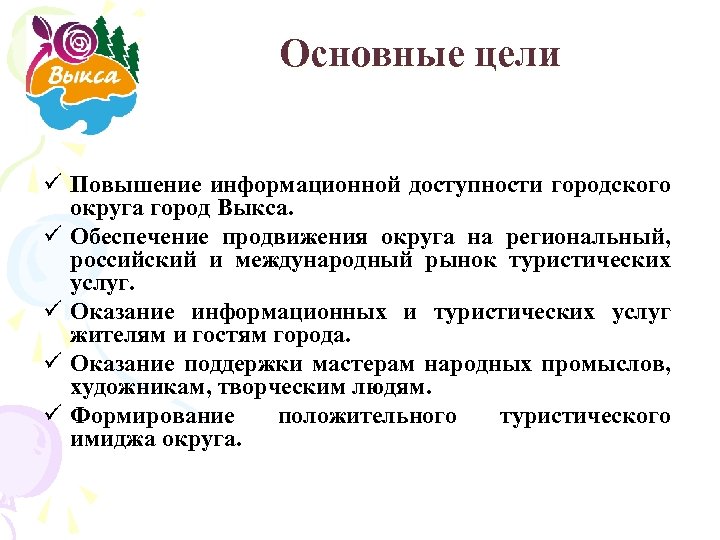 Выкса

Основные цели

✓ Повышение информационной доступности городского округа город Выкса.
✓ Обеспечение продвижения округа на региональный, российский и международный рынок туристических услуг.
✓ Оказание информационных и туристических услуг жителям и гостям города.
✓ Оказание поддержки мастерам народных промыслов, художникам, творческим людям.
✓ Формирование положительного туристического имиджа округа.